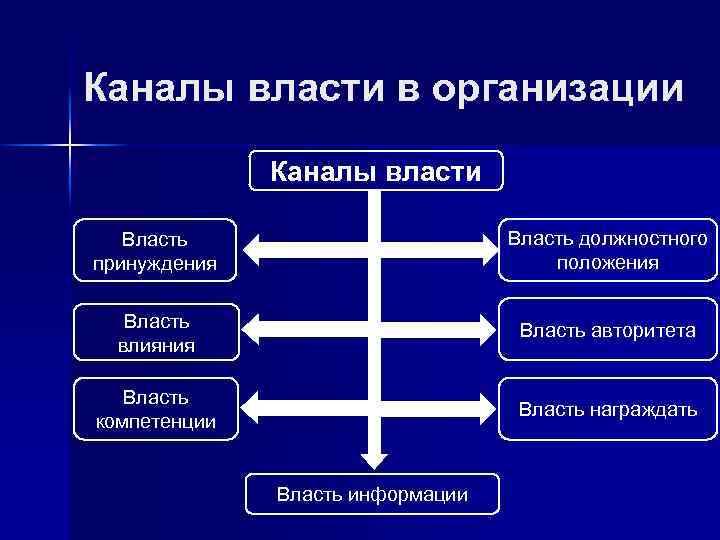 Каналы власти в организации

Каналы власти

Власть принуждения

Власть должностного положения

Власть влияния

Власть авторитета

Власть компетенции

Власть награждать

Власть информации